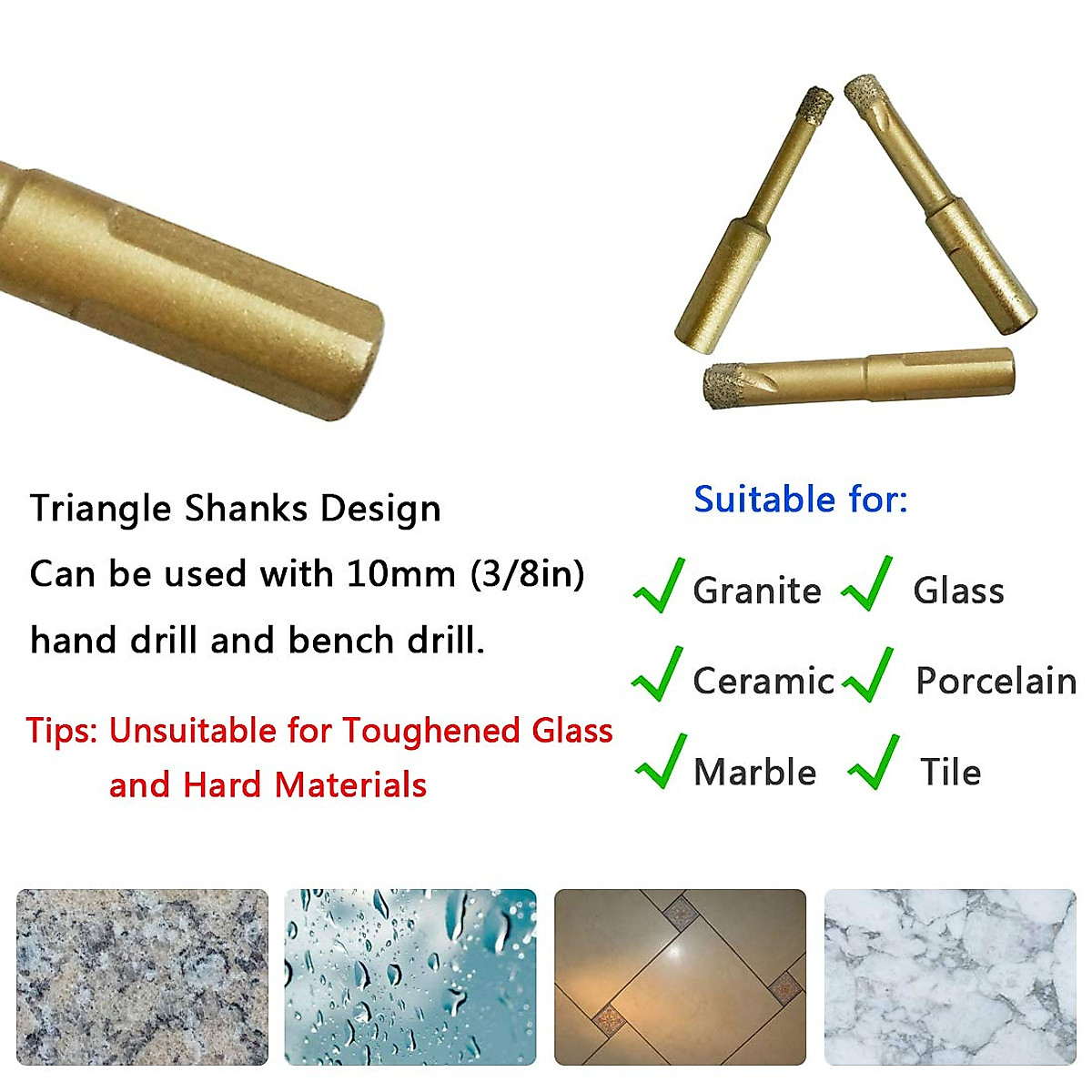 Triangle Shanks Design
Can be used with 10mm (3/8in) hand drill and bench drill.

Tips: Unsuitable for Toughened Glass and Hard Materials

Suitable for:

Granite Glass

Ceramic Porcelain

Marble Tile